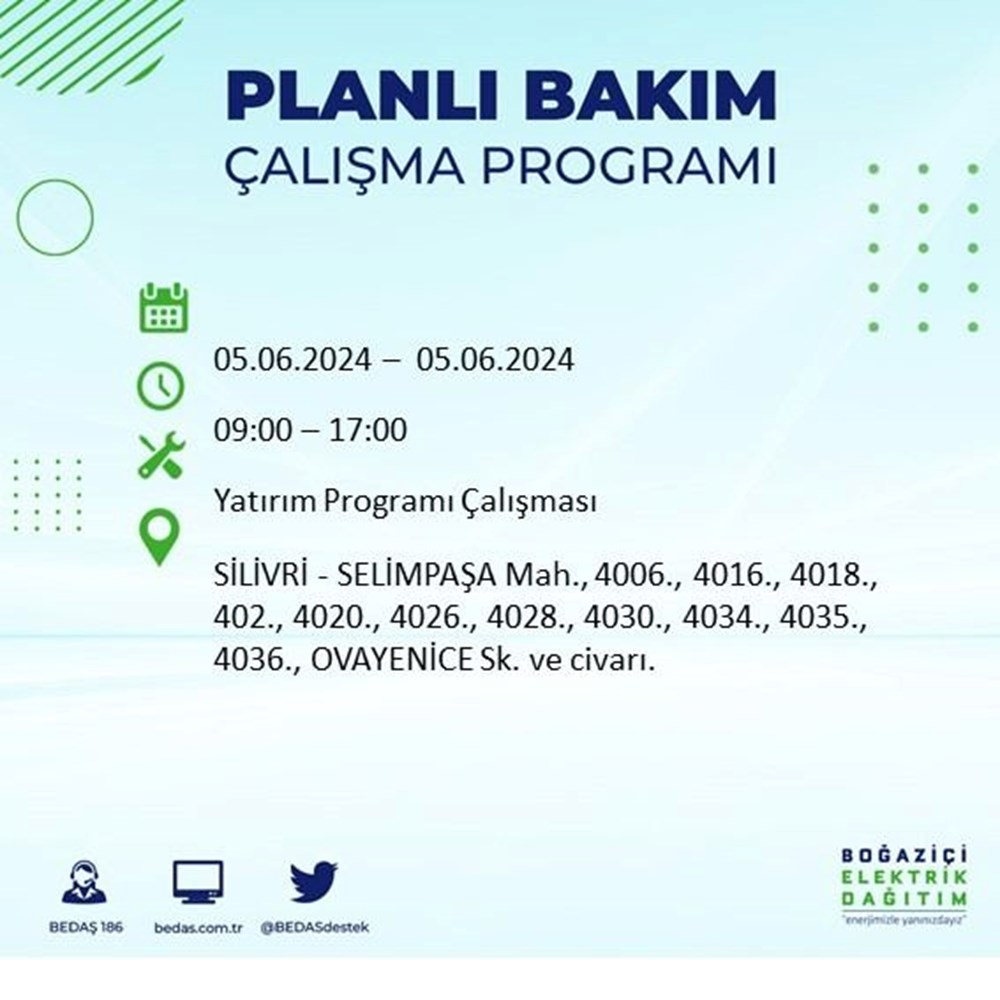 PLANLI BAKIM
ÇALIŞMA PROGRAMI

05.06.2024 – 05.06.2024

09:00 – 17:00

Yatırım Programı Çalışması

SİLİVRİ - SELİMPAŞA Mah., 4006., 4016., 4018., 402., 4020., 4026., 4028., 4030., 4034., 4035., 4036., OVAYENİCE Sk. ve civarı.

BEDAŞ 186 bedas.com.tr @BEDASdestek

BOĞAZİÇİ
ELEKTRİK
DAĞITIM
"enerjimizle yanınızdayız"